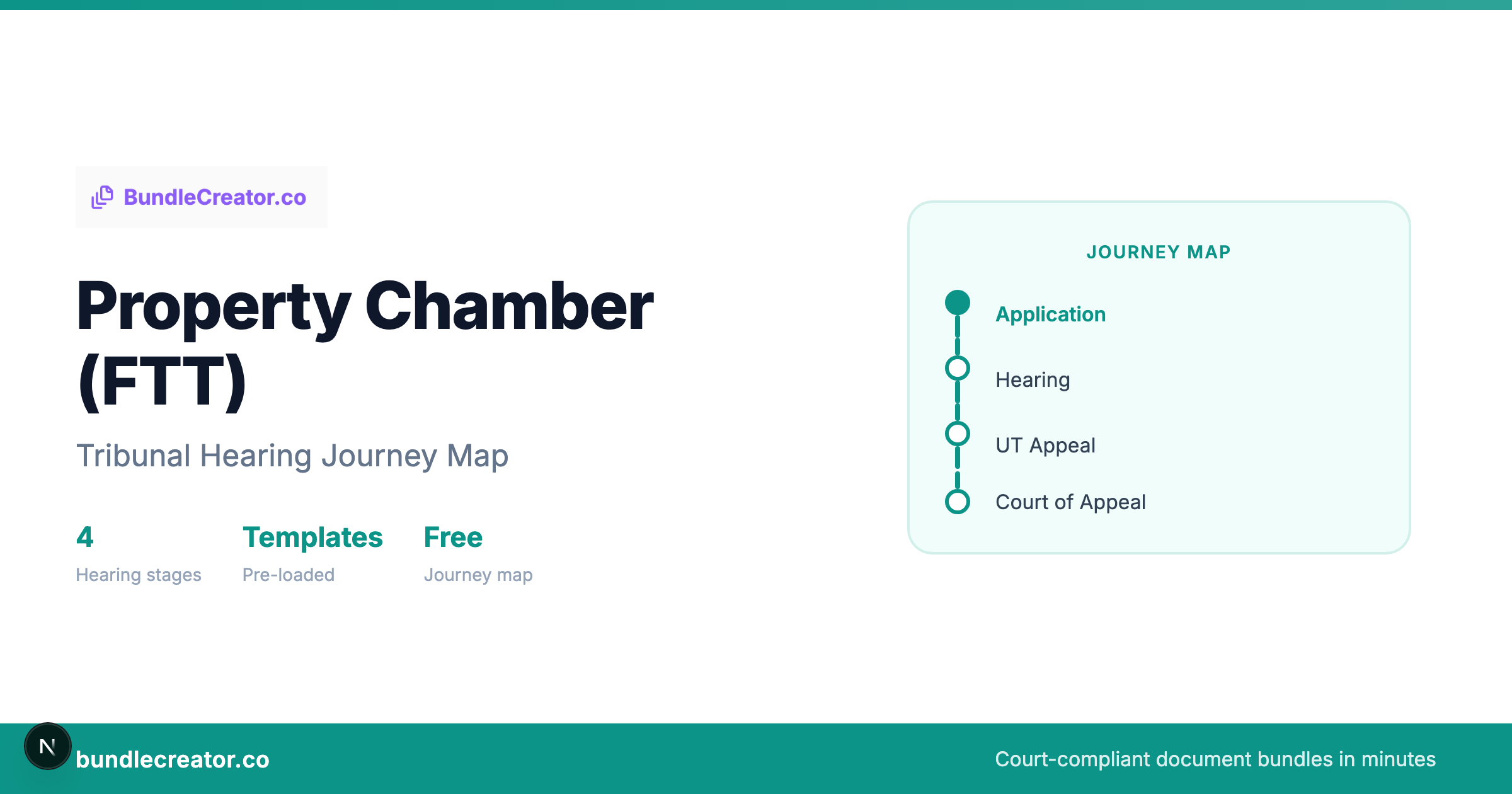 BundleCreator.co

Property Chamber (FTT)

Tribunal Hearing Journey Map

4
Hearing stages

Templates
Pre-loaded

Free
Journey map

JOURNEY MAP

Application

Hearing

UT Appeal

Court of Appeal

N

bundlecreator.co

Court-compliant document bundles in minutes